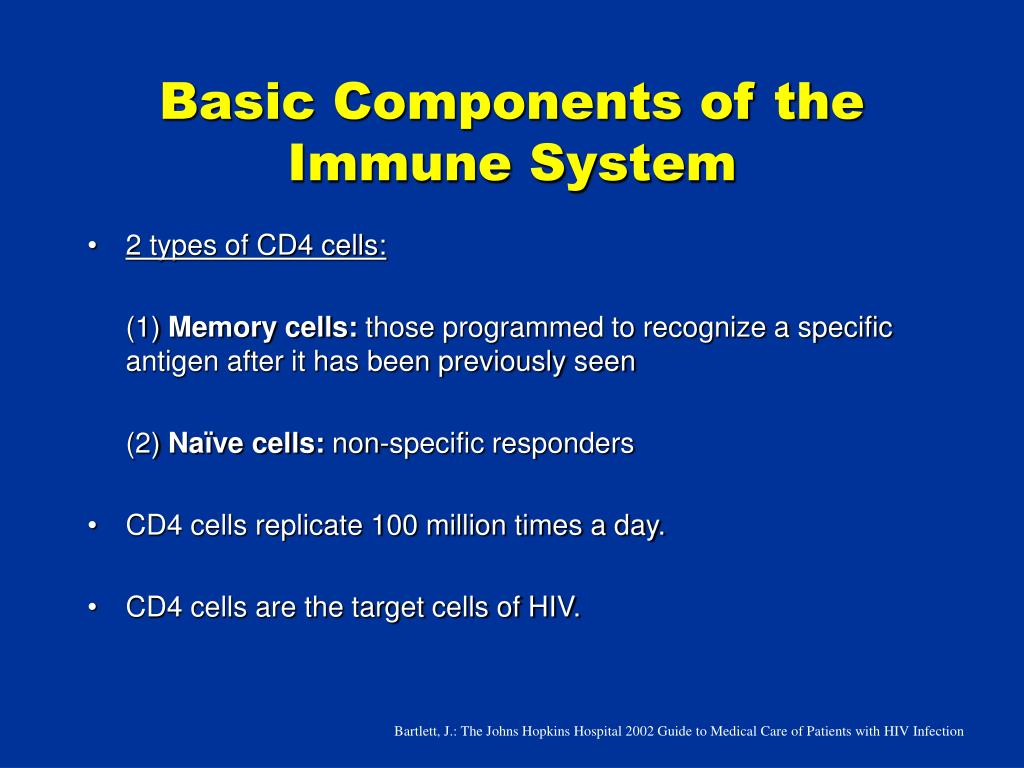 Basic Components of the Immune System

• 2 types of CD4 cells:

(1) Memory cells: those programmed to recognize a specific antigen after it has been previously seen

(2) Naïve cells: non-specific responders

• CD4 cells replicate 100 million times a day.

• CD4 cells are the target cells of HIV.

Bartlett, J.: The Johns Hopkins Hospital 2002 Guide to Medical Care of Patients with HIV Infection